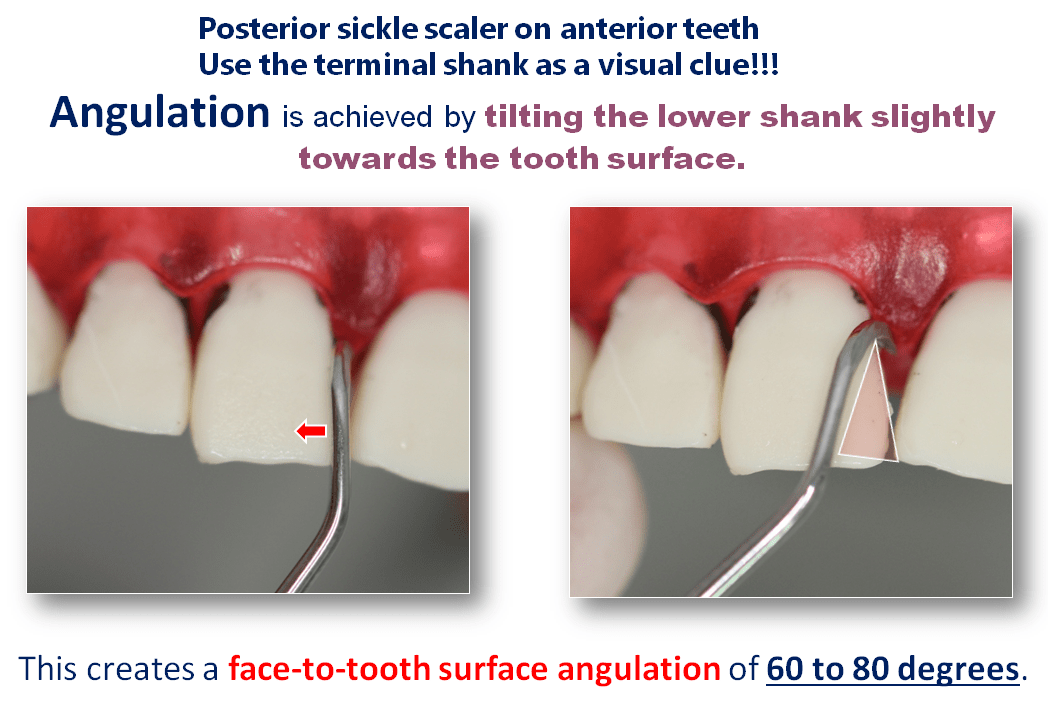 Posterior sickle scaler on anterior teeth
Use the terminal shank as a visual clue!!!

Angulation is achieved by tilting the lower shank slightly towards the tooth surface.

This creates a face-to-tooth surface angulation of 60 to 80 degrees.